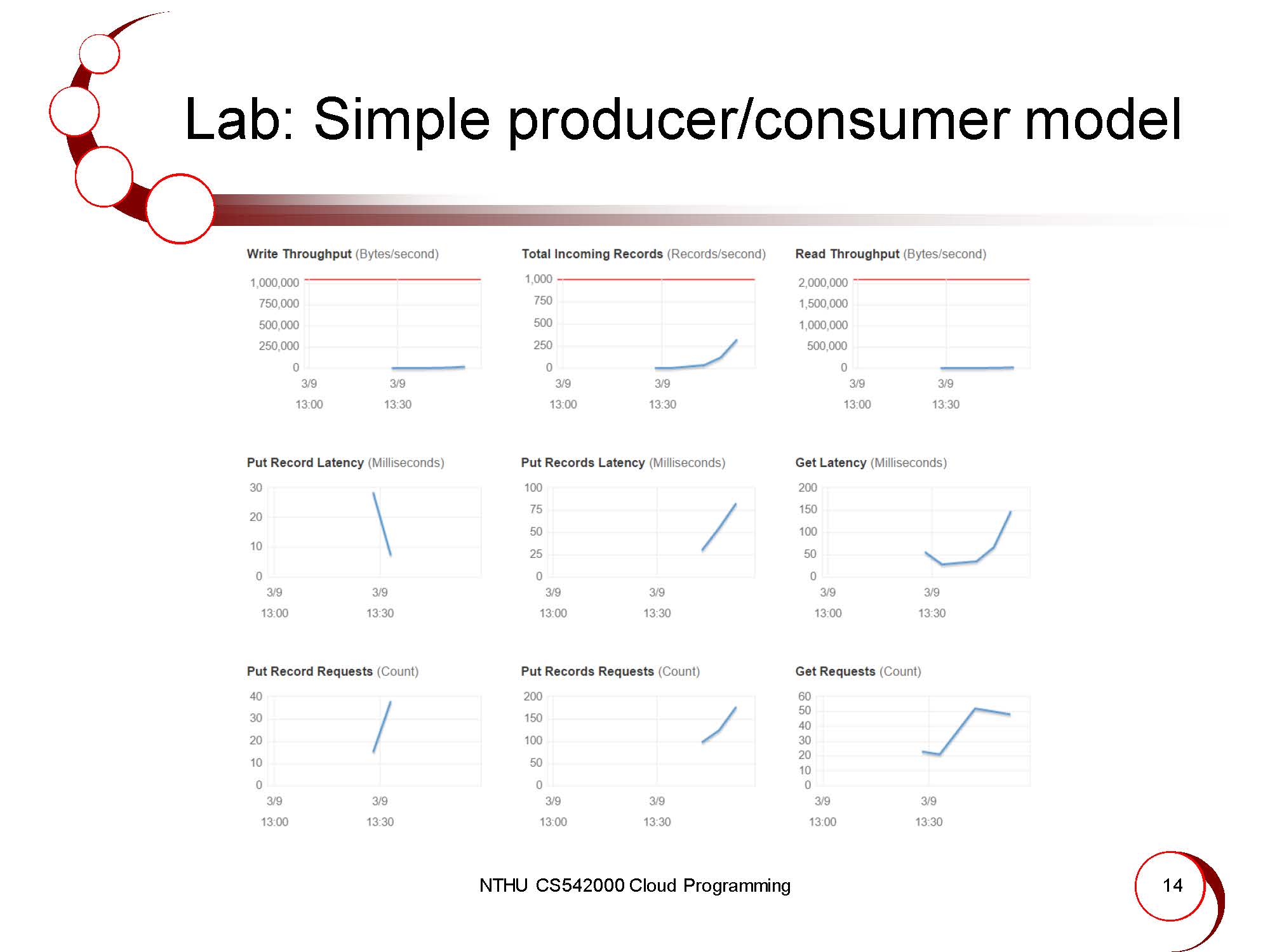 Lab: Simple producer/consumer model

Write Throughput (Bytes/second)

1,000,000
750,000
500,000
250,000
0
3/9 13:00
3/9 13:30

Total Incoming Records (Records/second)

1,000
750
500
250
0
3/9 13:00
3/9 13:30

Read Throughput (Bytes/second)

2,000,000
1,500,000
1,000,000
500,000
0
3/9 13:00
3/9 13:30

Put Record Latency (Milliseconds)

30
20
10
0
3/9 13:00
3/9 13:30

Put Records Latency (Milliseconds)

100
75
50
25
0
3/9 13:00
3/9 13:30

Get Latency (Milliseconds)

200
150
100
50
0
3/9 13:00
3/9 13:30

Put Record Requests (Count)

40
30
20
10
0
3/9 13:00
3/9 13:30

Put Records Requests (Count)

200
150
100
50
0
3/9 13:00
3/9 13:30

Get Requests (Count)

60
50
40
30
20
10
0
3/9 13:00
3/9 13:30

NTHU CS542000 Cloud Programming

14